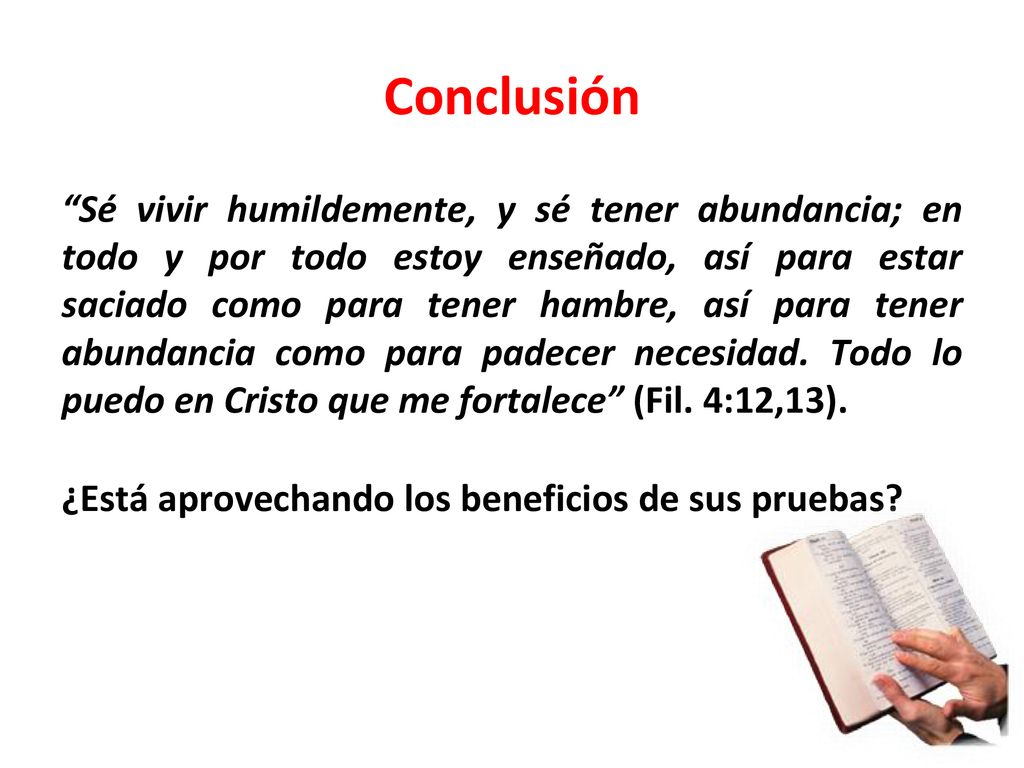 Conclusión

“Sé vivir humildemente, y sé tener abundancia; en todo y por todo estoy enseñado, así para estar saciado como para tener hambre, así para tener abundancia como para padecer necesidad. Todo lo puedo en Cristo que me fortalece” (Fil. 4:12,13).

¿Está aprovechando los beneficios de sus pruebas?